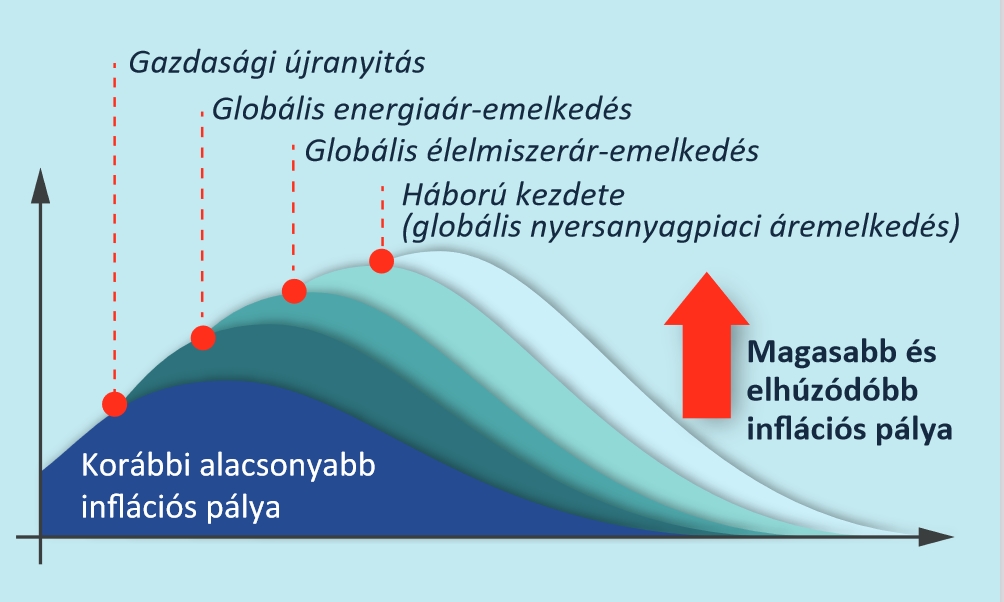 Gazdasági újranyitás

Globális energiaár-emelkedés

Globális élelmiszerár-emelkedés

Háború kezdete
(globális nyersanyagpiaci áremelkedés)

Magasabb és elhúzódóbb inflációs pálya

Korábbi alacsonyabb inflációs pálya